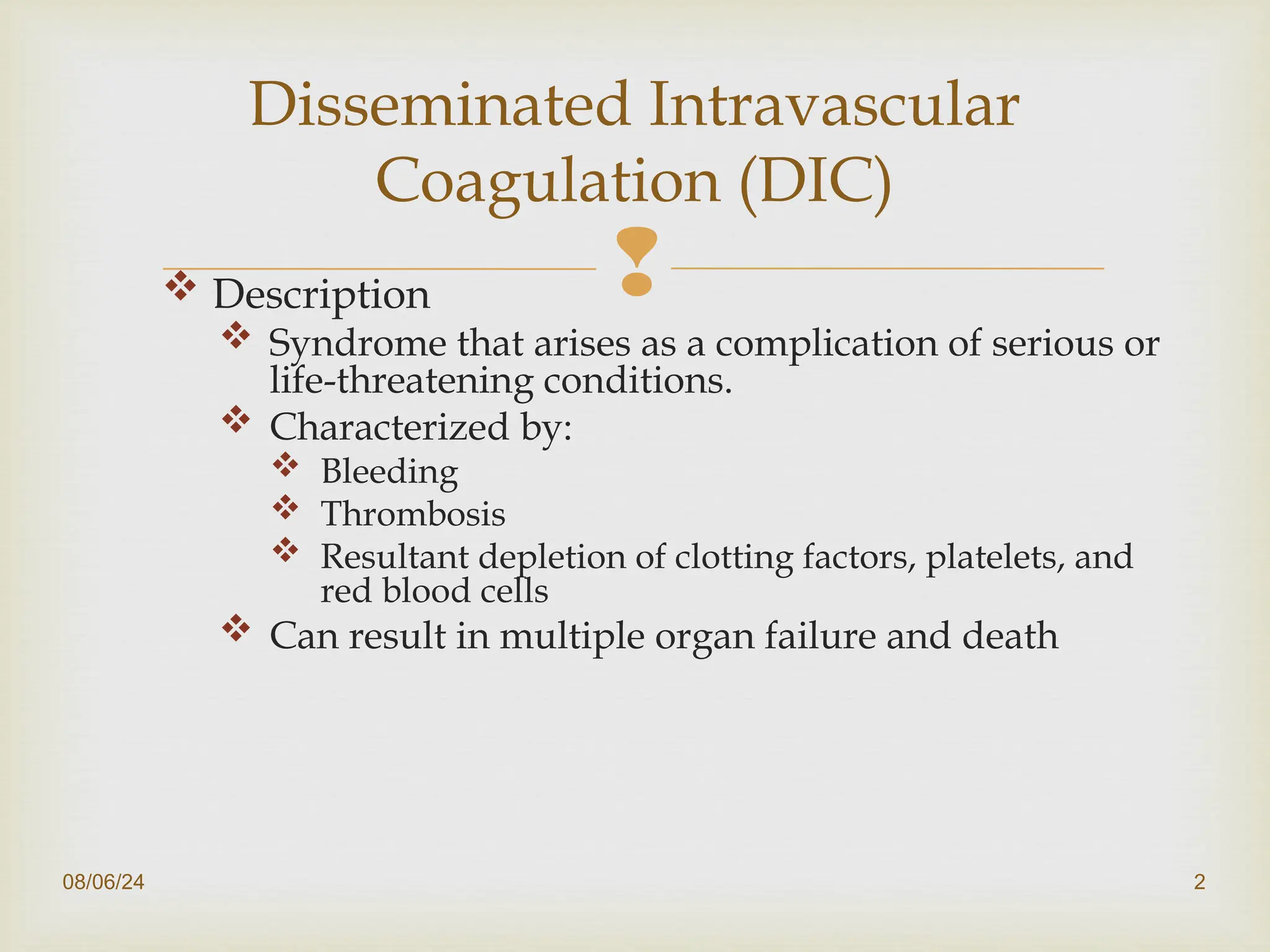 Disseminated Intravascular Coagulation (DIC)

❖ Description
❖ Syndrome that arises as a complication of serious or life-threatening conditions.
❖ Characterized by:
❖ Bleeding
❖ Thrombosis
❖ Resultant depletion of clotting factors, platelets, and red blood cells
❖ Can result in multiple organ failure and death

08/06/24

2